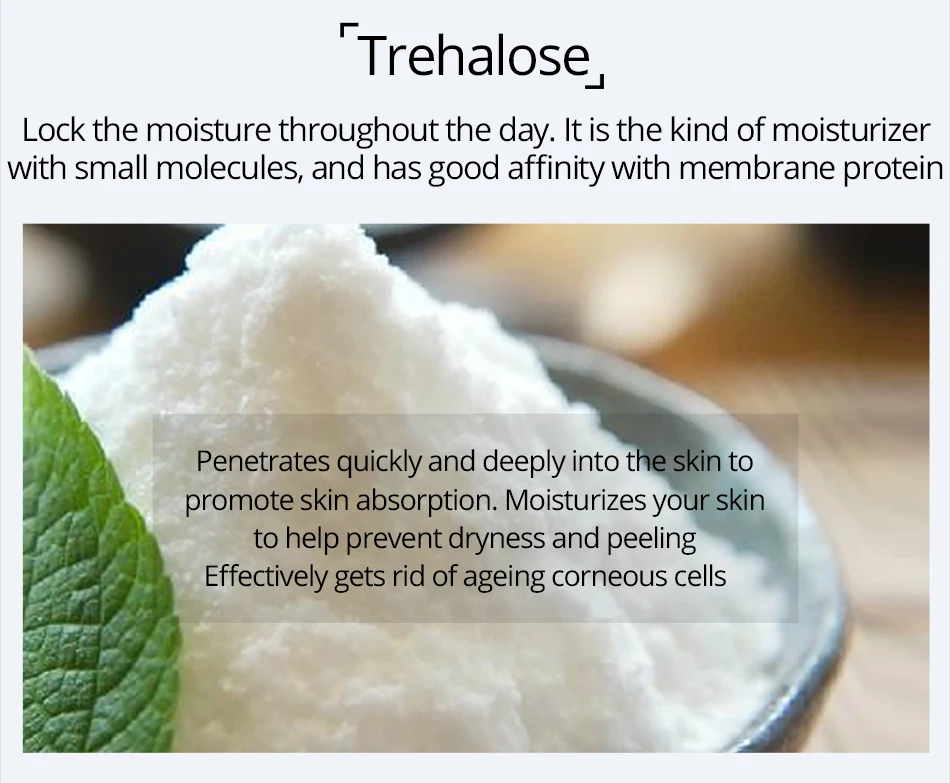 「Trehalose」

Lock the moisture throughout the day. It is the kind of moisturizer with small molecules, and has good affinity with membrane protein

Penetrates quickly and deeply into the skin to promote skin absorption. Moisturizes your skin to help prevent dryness and peeling
Effectively gets rid of ageing corneous cells